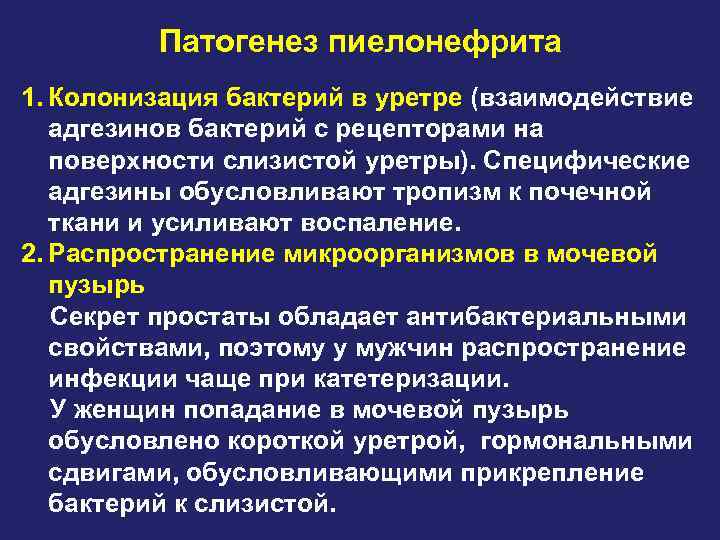 Патогенез пиелонефрита

1. Колонизация бактерий в уретре (взаимодействие адгезинов бактерий с рецепторами на поверхности слизистой уретры). Специфические адгезины обусловливают тропизм к почечной ткани и усиливают воспаление.

2. Распространение микроорганизмов в мочевой пузырь

Секрет простаты обладает антибактериальными свойствами, поэтому у мужчин распространение инфекции чаще при катетеризации.

У женщин попадание в мочевой пузырь обусловлено короткой уретрой, гормональными сдвигами, обусловливающими прикрепление бактерий к слизистой.